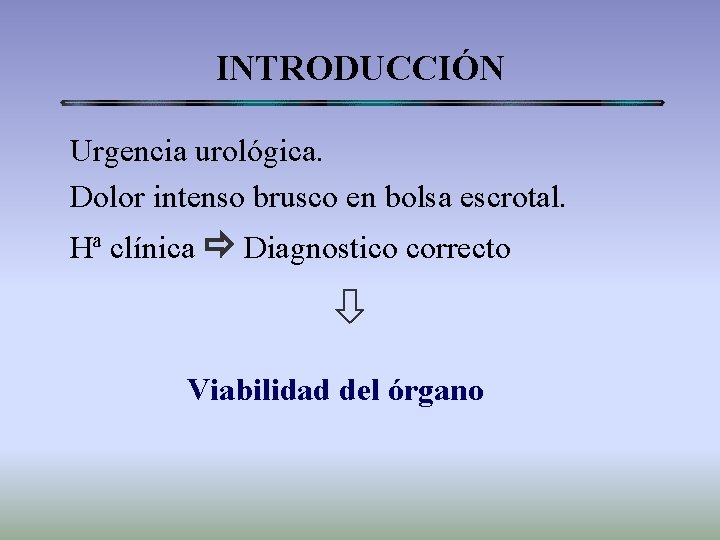 INTRODUCCIÓN

Urgencia urológica.

Dolor intenso brusco en bolsa escrotal.

Hª clínica ⇨ Diagnostico correcto

⇩

Viabilidad del órgano